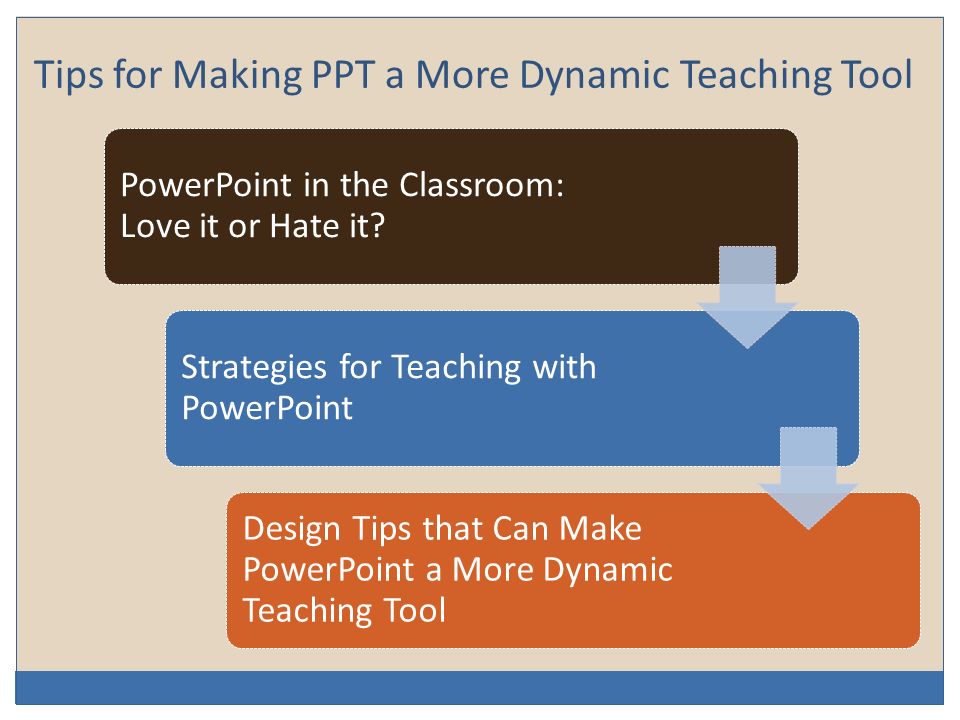 Tips for Making PPT a More Dynamic Teaching Tool

PowerPoint in the Classroom:
Love it or Hate it?

Strategies for Teaching with PowerPoint

Design Tips that Can Make PowerPoint a More Dynamic Teaching Tool